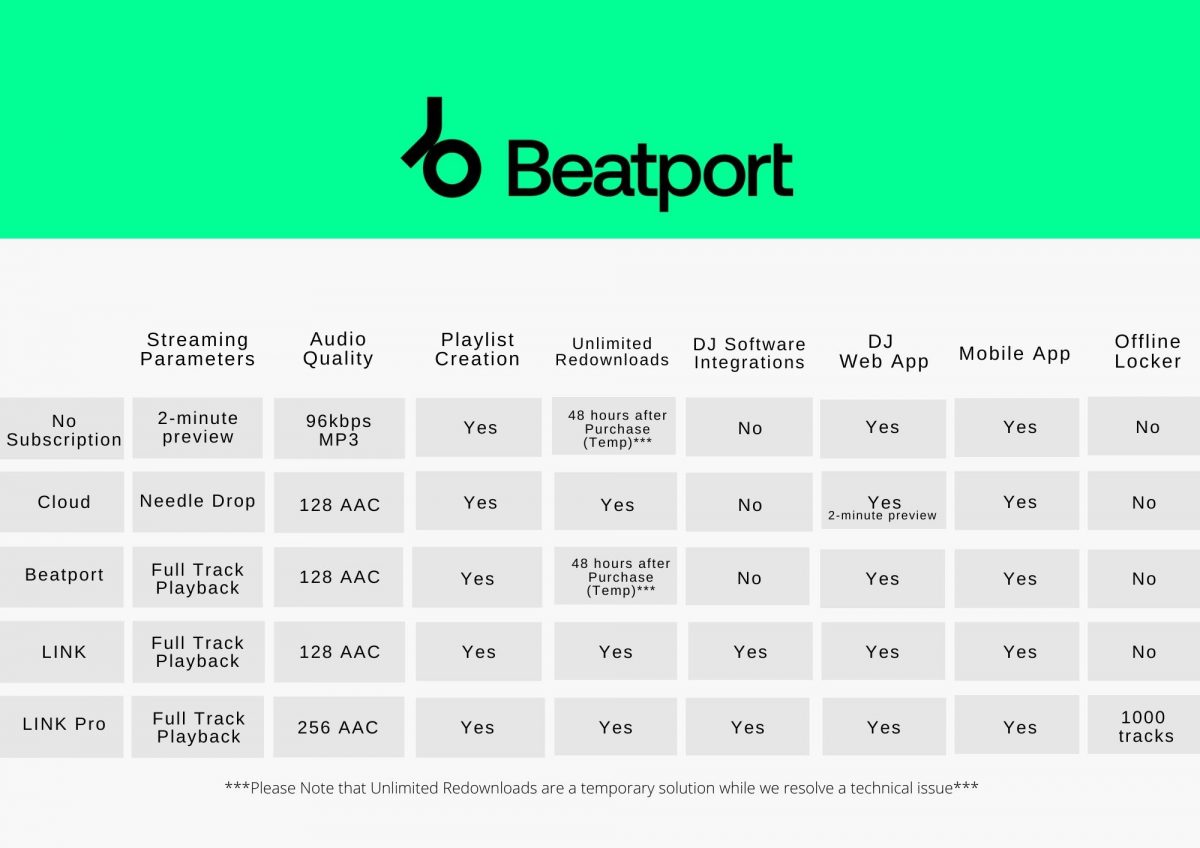 Beatport

| | Streaming Parameters | Audio Quality | Playlist Creation | Unlimited Redownloads | DJ Software Integrations | DJ Web App | Mobile App | Offline Locker |
|---|---|---|---|---|---|---|---|---|
| No Subscription | 2-minute preview | 96kbps MP3 | Yes | 48 hours after Purchase (Temp)*** | No | Yes | Yes | No |
| Cloud | Needle Drop | 128 AAC | Yes | Yes | No | Yes 2-minute preview | Yes | No |
| Beatport | Full Track Playback | 128 AAC | Yes | 48 hours after Purchase (Temp)*** | No | Yes | Yes | No |
| LINK | Full Track Playback | 128 AAC | Yes | Yes | Yes | Yes | Yes | No |
| LINK Pro | Full Track Playback | 256 AAC | Yes | Yes | Yes | Yes | Yes | 1000 tracks |

***Please Note that Unlimited Redownloads are a temporary solution while we resolve a technical issue***